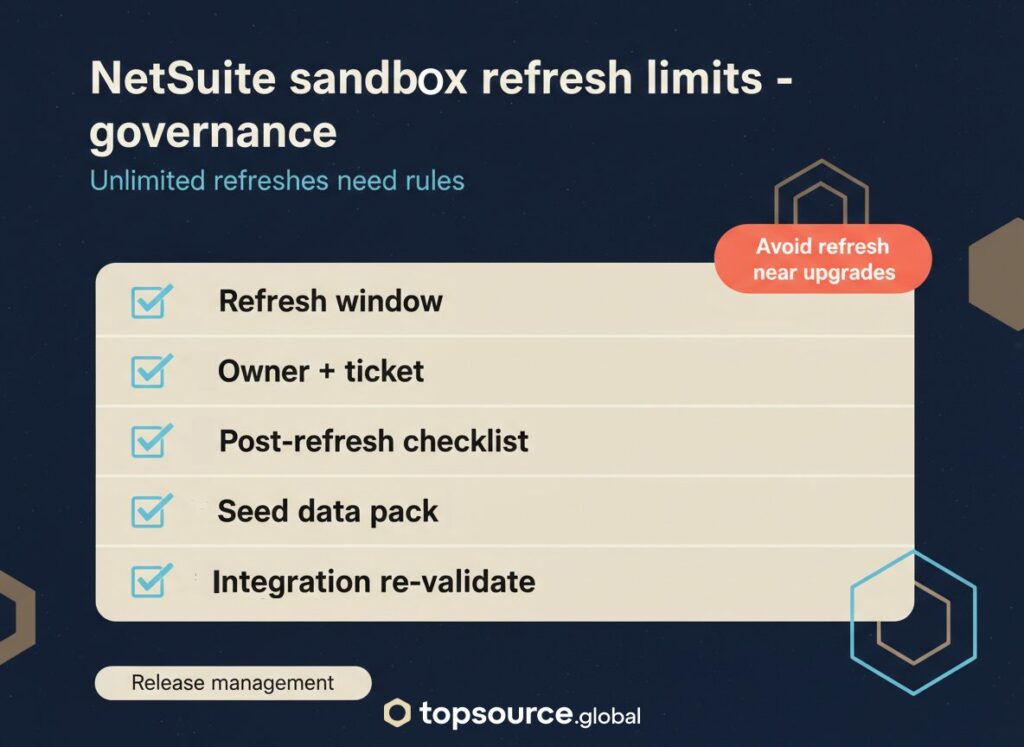 NetSuite sandbox refresh limits - governance

Unlimited refreshes need rules

Avoid refresh near upgrades

Refresh window

Owner + ticket

Post-refresh checklist

Seed data pack

Integration re-validate

Release management

topsource.global